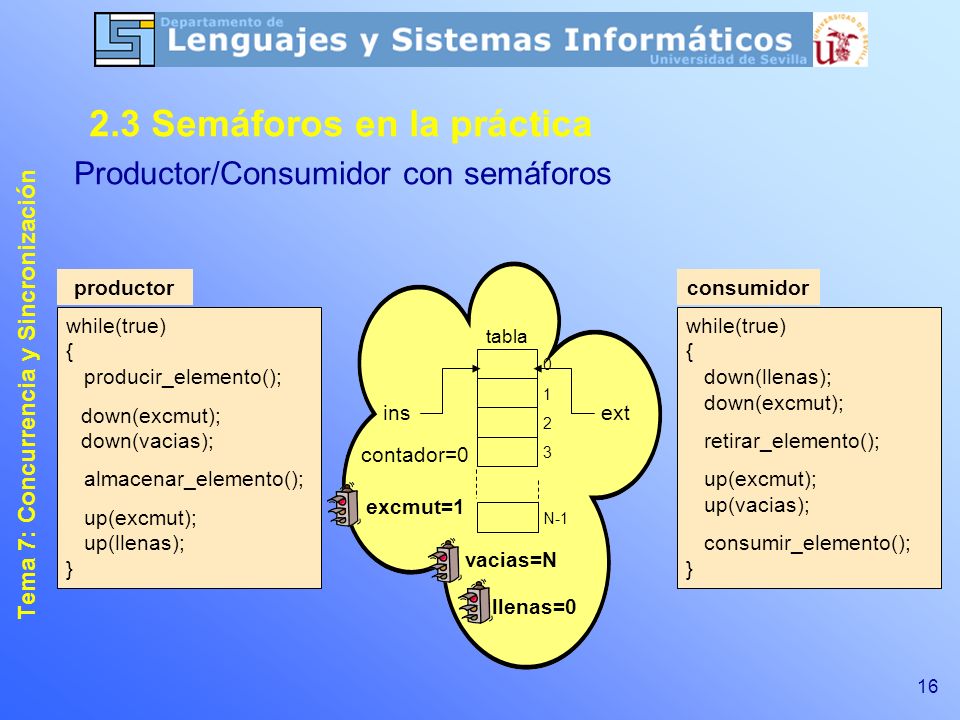 Departamento de
Lenguajes y Sistemas Informáticos
Universidad de Sevilla

2.3 Semáforos en la práctica

Productor/Consumidor con semáforos

Tema 7: Concurrencia y Sincronización

productor

while(true)
{
producir_elemento();

down(excmut);
down(vacias);

almacenar_elemento();

up(excmut);
up(llenas);
}

tabla
0
1
2
3
N-1
ins
ext
contador=0
excmut=1
vacias=N
llenas=0

consumidor

while(true)
{
down(llenas);
down(excmut);

retirar_elemento();

up(excmut);
up(vacias);

consumir_elemento();
}

16